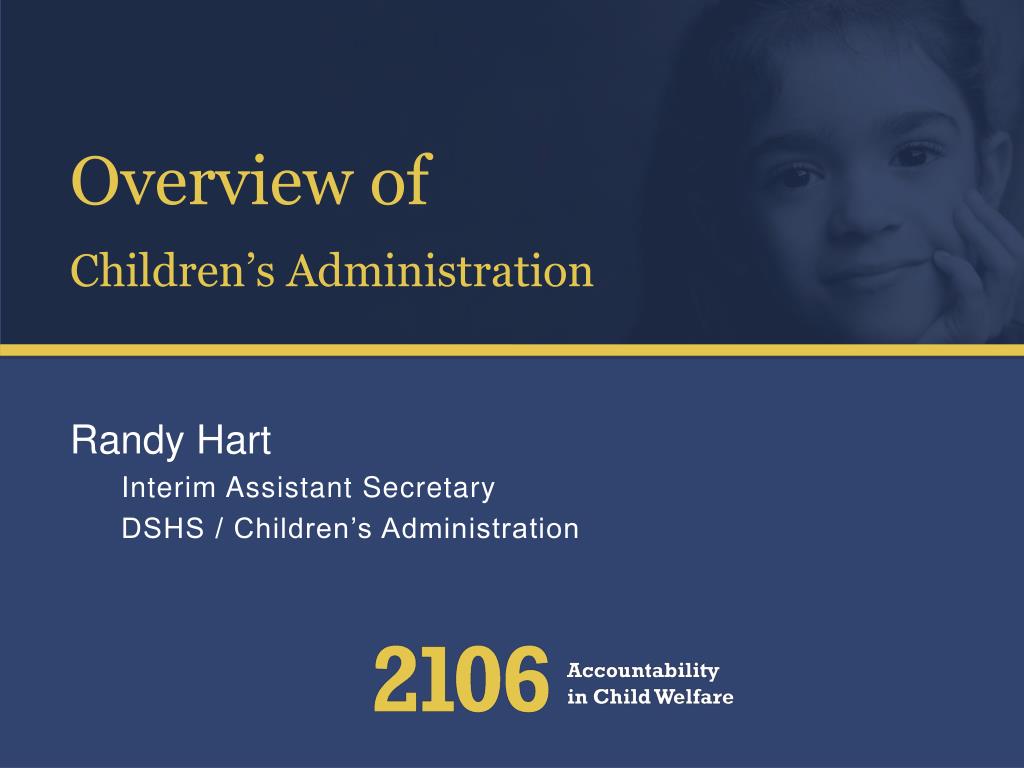 Overview of

Children’s Administration

Randy Hart

Interim Assistant Secretary

DSHS / Children’s Administration

2106 Accountability in Child Welfare